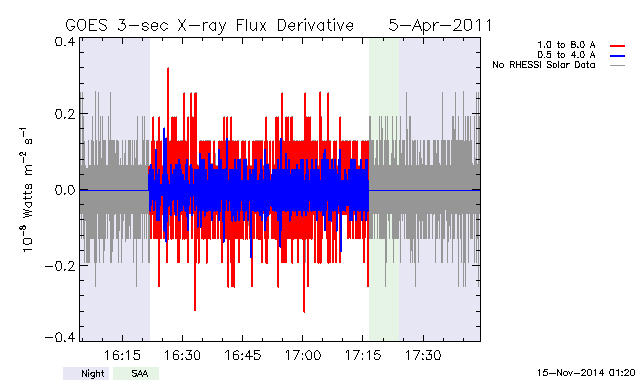 GOES 3-sec X-ray Flux Derivative 5-Apr-2011

1.0 to 8.0 A
0.5 to 4.0 A
No RHESSI Solar Data

$10^{-8}$ Watts $m^{-2}$ $s^{-1}$

0.4
0.2
0.0
-0.2
-0.4

16:15 16:30 16:45 17:00 17:15 17:30

Night SAA

15-Nov-2014 01:20